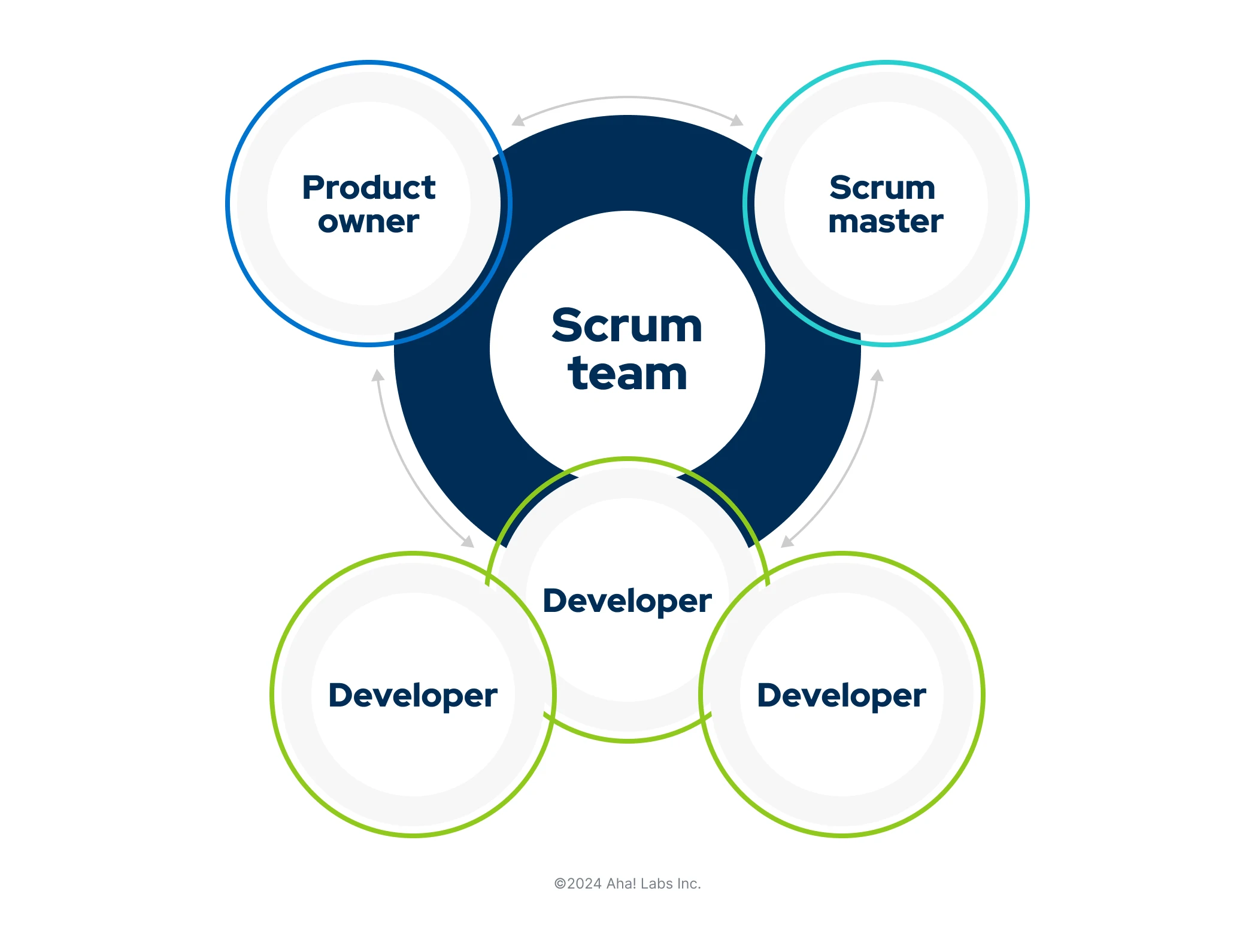 Product owner

Scrum master

Scrum team

Developer

Developer

Developer

©2024 Aha! Labs Inc.